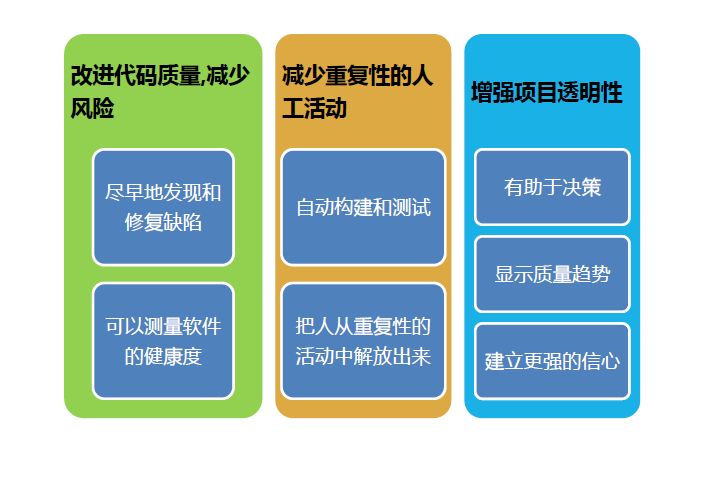 改进代码质量,减少风险

尽早地发现和修复缺陷

可以测量软件的健康度

减少重复性的人工活动

自动构建和测试

把人从重复性的活动中解放出来

增强项目透明性

有助于决策

显示质量趋势

建立更强的信心